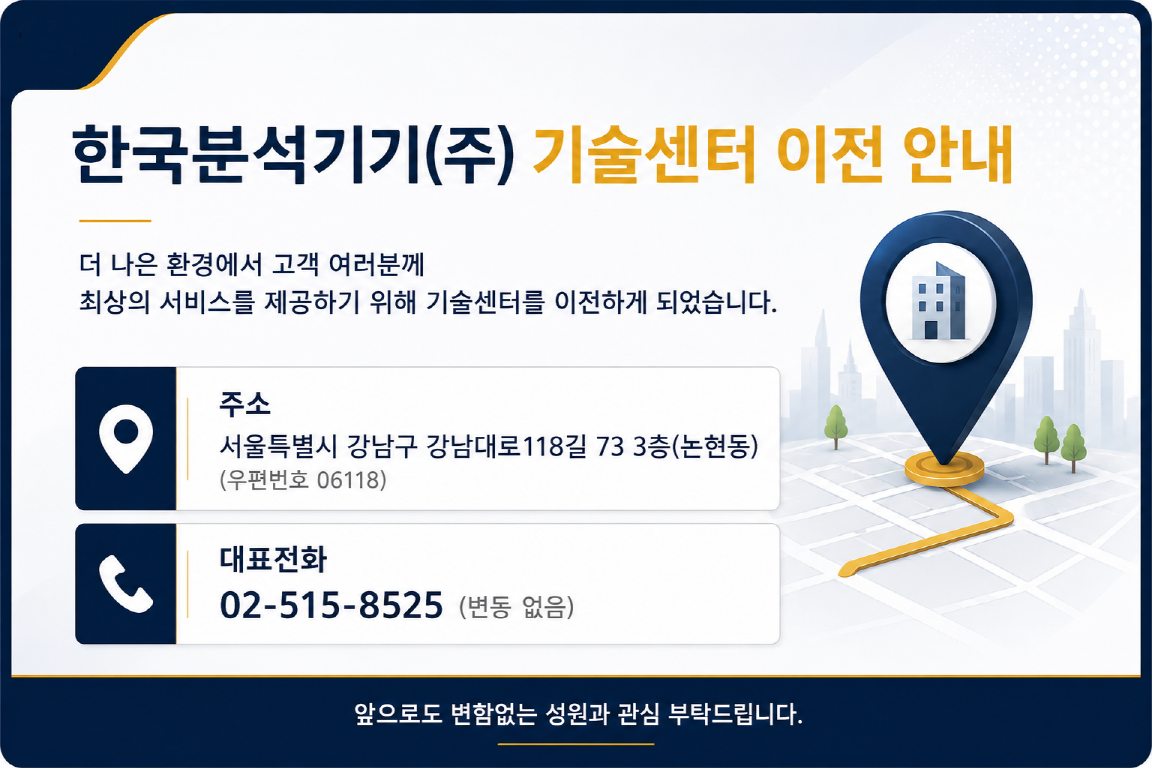 한국분석기기(주) 기술센터 이전 안내

더 나은 환경에서 고객 여러분께
최상의 서비스를 제공하기 위해 기술센터를 이전하게 되었습니다.

주소
서울특별시 강남구 강남대로118길 73 3층(논현동)
(우편번호 06118)

대표전화
02-515-8525 (변동 없음)

앞으로도 변함없는 성원과 관심 부탁드립니다.